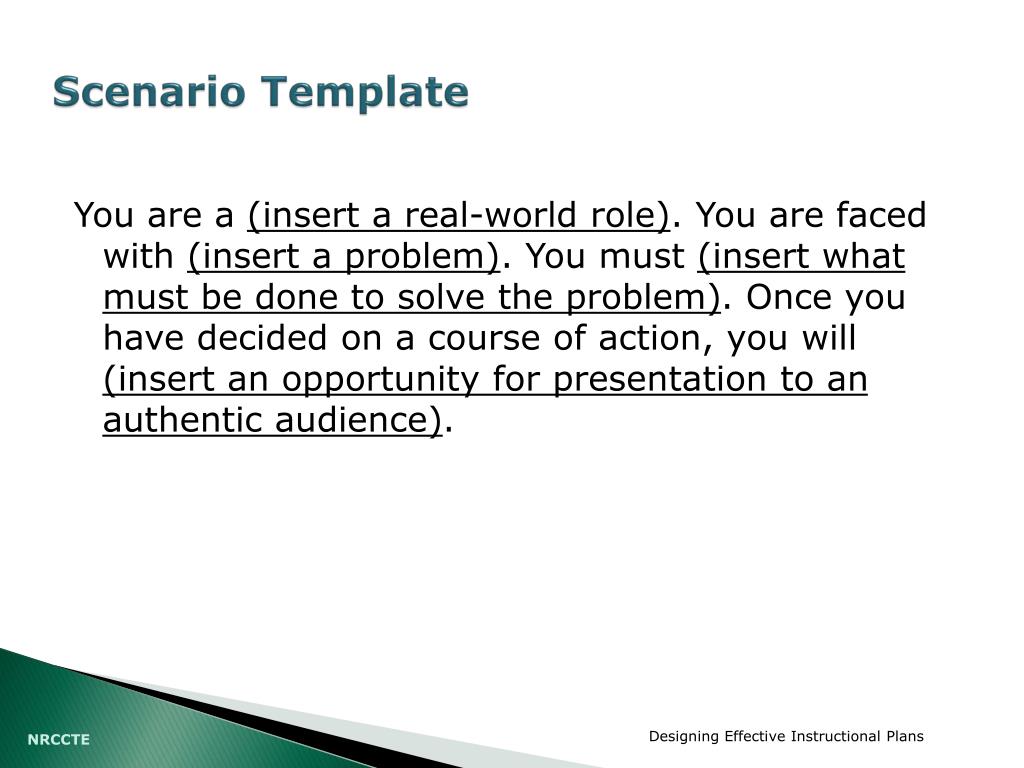 Scenario Template

You are a (insert a real-world role). You are faced with (insert a problem). You must (insert what must be done to solve the problem). Once you have decided on a course of action, you will (insert an opportunity for presentation to an authentic audience).

NRCCTE

Designing Effective Instructional Plans